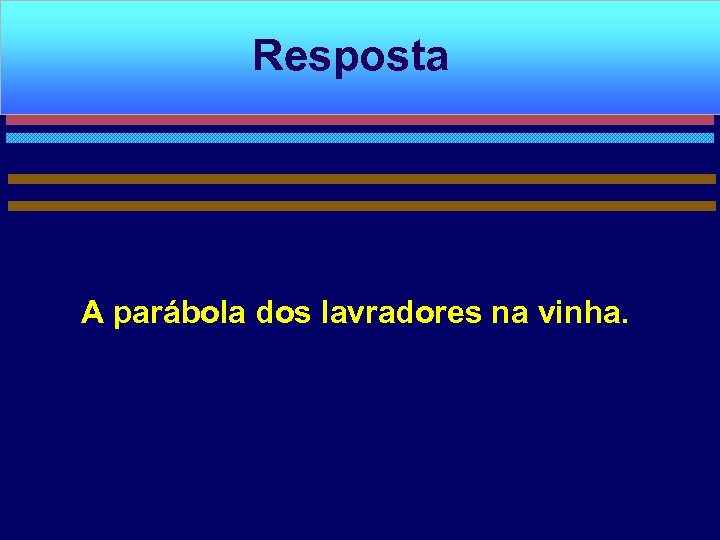 Resposta

A parábola dos lavradores na vinha.